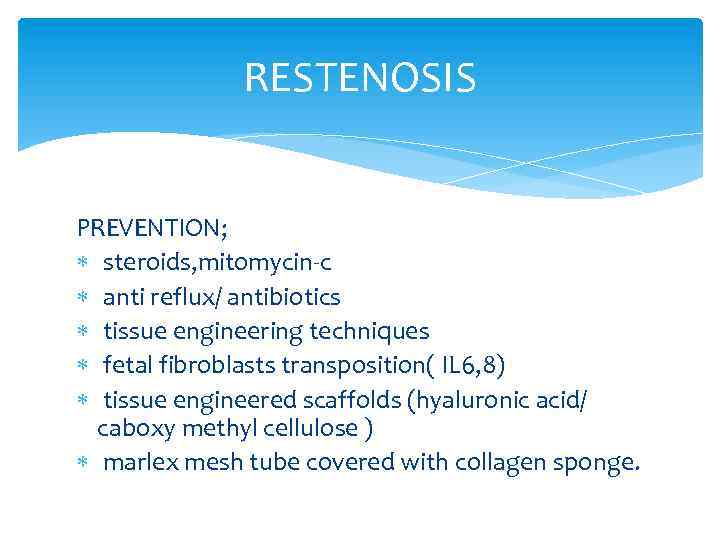 RESTENOSIS

PREVENTION;
* steroids,mitomycin-c
* anti reflux/ antibiotics
* tissue engineering techniques
* fetal fibroblasts transposition( IL6,8)
* tissue engineered scaffolds (hyaluronic acid/ caboxy methyl cellulose )
* marlex mesh tube covered with collagen sponge.